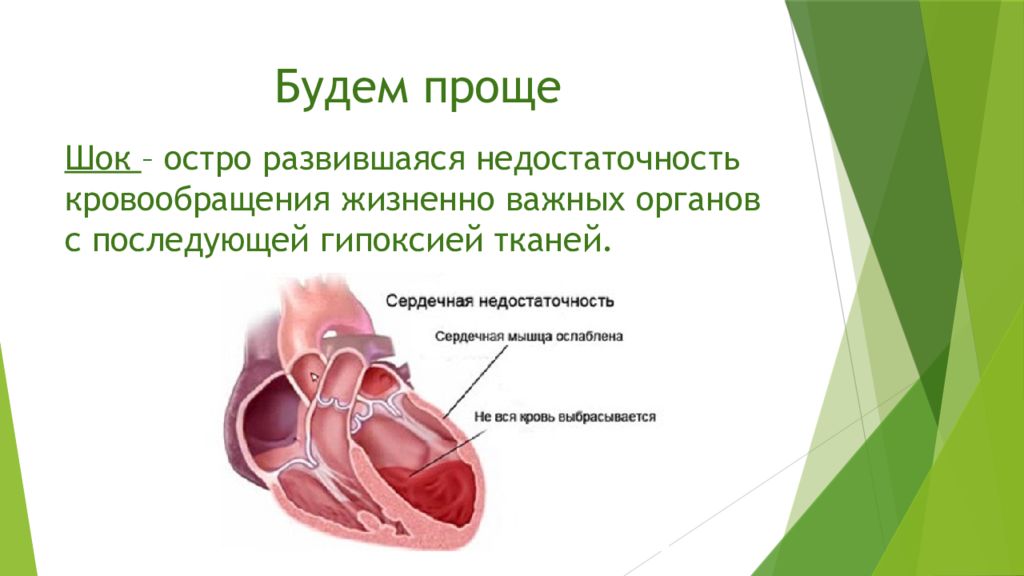 Будем проще

Шок – остро развившаяся недостаточность кровообращения жизненно важных органов с последующей гипоксией тканей.

Сердечная недостаточность

Сердечная мышца ослаблена

Не вся кровь выбрасывается